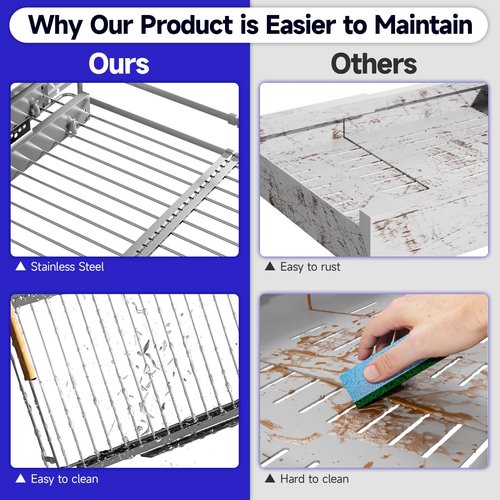 Why Our Product is Easier to Maintain

Ours

▲ Stainless Steel

▲ Easy to clean

Others

▲ Easy to rust

▲ Hard to clean